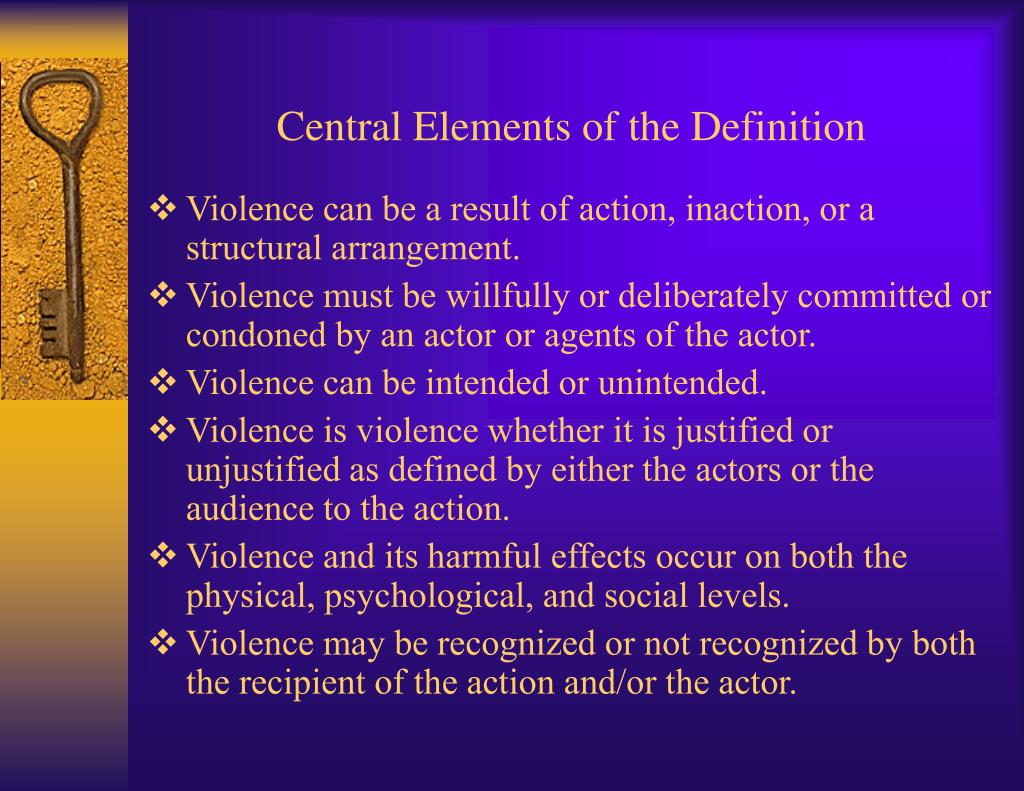 Central Elements of the Definition

❖ Violence can be a result of action, inaction, or a structural arrangement.

❖ Violence must be willfully or deliberately committed or condoned by an actor or agents of the actor.

❖ Violence can be intended or unintended.

❖ Violence is violence whether it is justified or unjustified as defined by either the actors or the audience to the action.

❖ Violence and its harmful effects occur on both the physical, psychological, and social levels.

❖ Violence may be recognized or not recognized by both the recipient of the action and/or the actor.